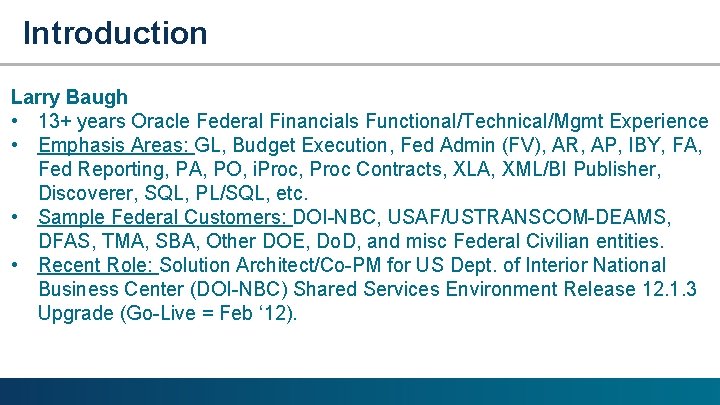 Introduction

Larry Baugh

• 13+ years Oracle Federal Financials Functional/Technical/Mgmt Experience
• Emphasis Areas: GL, Budget Execution, Fed Admin (FV), AR, AP, IBY, FA, Fed Reporting, PA, PO, iProc, Proc Contracts, XLA, XML/BI Publisher, Discoverer, SQL, PL/SQL, etc.
• Sample Federal Customers: DOI-NBC, USAF/USTRANSCOM-DEAMS, DFAS, TMA, SBA, Other DOE, DoD, and misc Federal Civilian entities.
• Recent Role: Solution Architect/Co-PM for US Dept. of Interior National Business Center (DOI-NBC) Shared Services Environment Release 12.1.3 Upgrade (Go-Live = Feb ‘12).